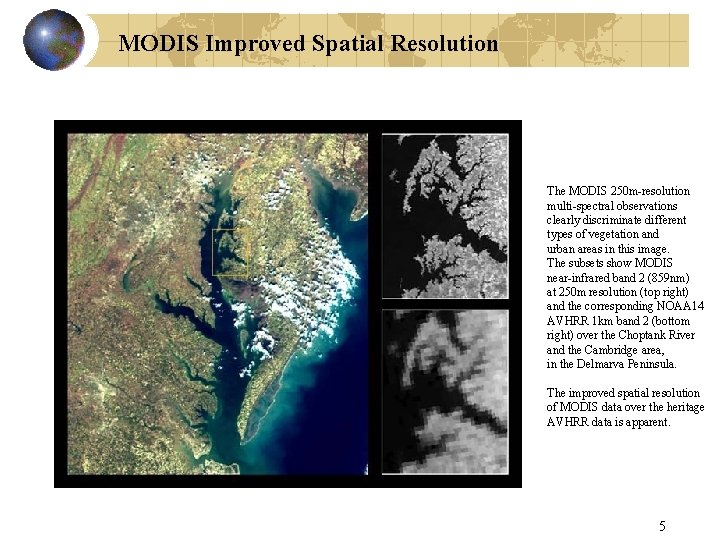 MODIS Improved Spatial Resolution

The MODIS 250m-resolution multi-spectral observations clearly discriminate different types of vegetation and urban areas in this image. The subsets show MODIS near-infrared band 2 (859nm) at 250m resolution (top right) and the corresponding NOAA14 AVHRR 1km band 2 (bottom right) over the Choptank River and the Cambridge area, in the Delmarva Peninsula.

The improved spatial resolution of MODIS data over the heritage AVHRR data is apparent.

5